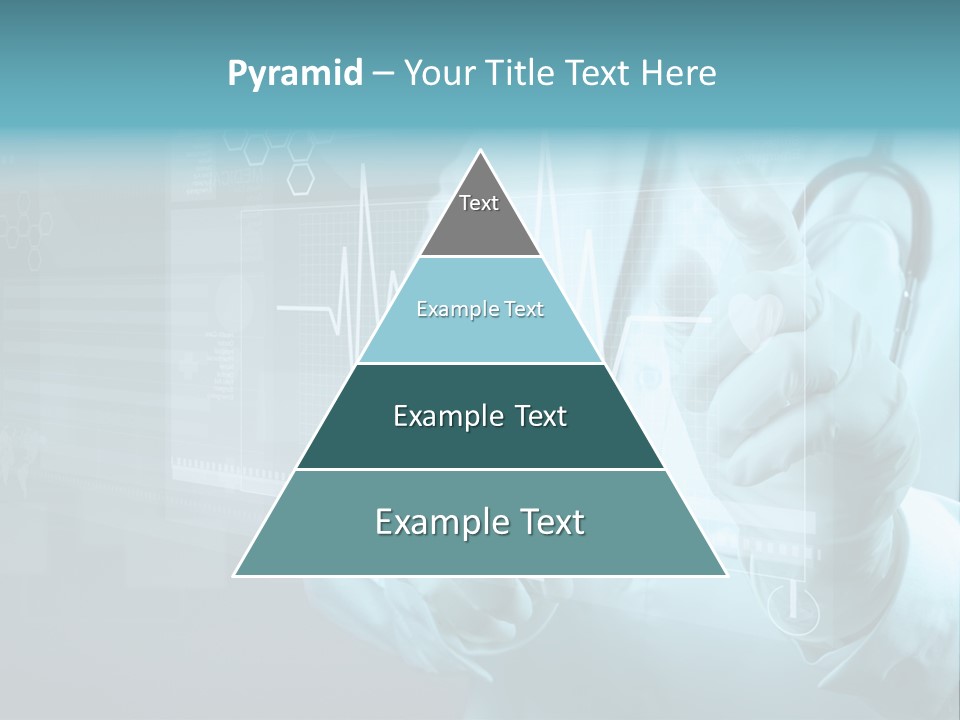 Pyramid – Your Title Text Here

Text

Example Text

Example Text

Example Text